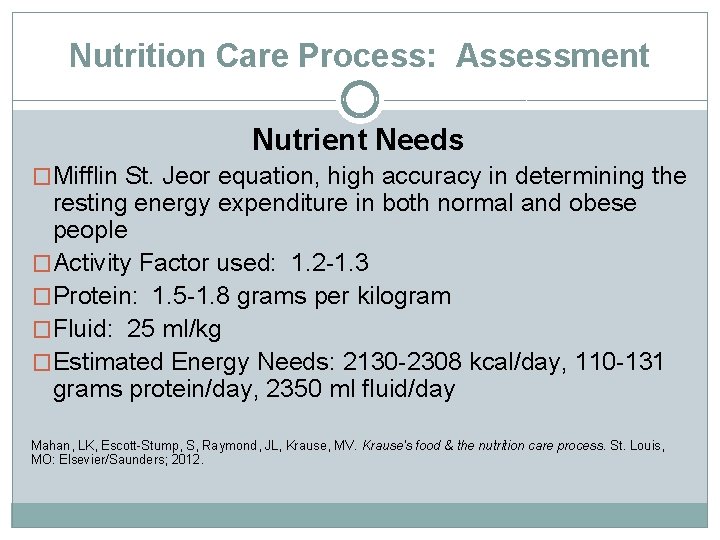 Nutrition Care Process: Assessment

Nutrient Needs

Mifflin St. Jeor equation, high accuracy in determining the resting energy expenditure in both normal and obese people

Activity Factor used: 1.2-1.3

Protein: 1.5-1.8 grams per kilogram

Fluid: 25 ml/kg

Estimated Energy Needs: 2130-2308 kcal/day, 110-131 grams protein/day, 2350 ml fluid/day

Mahan, LK, Escott-Stump, S, Raymond, JL, Krause, MV. Krause's food & the nutrition care process. St. Louis, MO: Elsevier/Saunders; 2012.